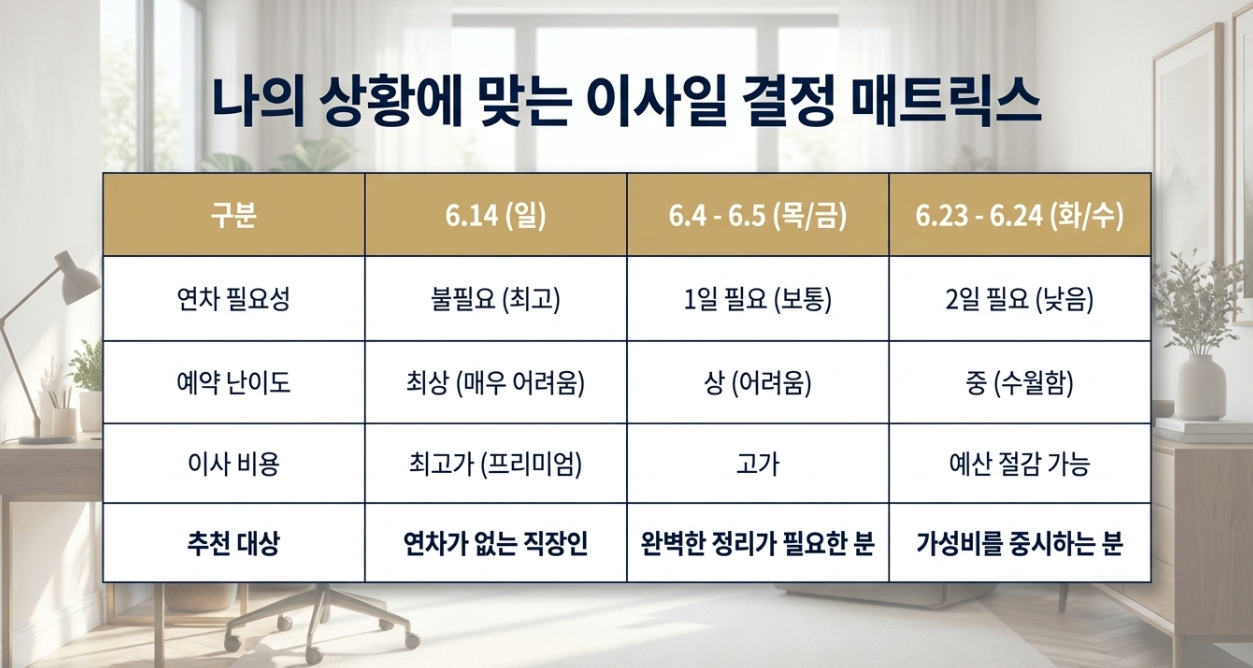 나의 상황에 맞는 이사일 결정 매트릭스

| 구분 | 6.14 (일) | 6.4 - 6.5 (목/금) | 6.23 - 6.24 (화/수) |
|---|---|---|---|
| 연차 필요성 | 불필요 (최고) | 1일 필요 (보통) | 2일 필요 (낮음) |
| 예약 난이도 | 최상 (매우 어려움) | 상 (어려움) | 중 (수월함) |
| 이사 비용 | 최고가 (프리미엄) | 고가 | 예산 절감 가능 |
| 추천 대상 | 연차가 없는 직장인 | 완벽한 정리가 필요한 분 | 가성비를 중시하는 분 |